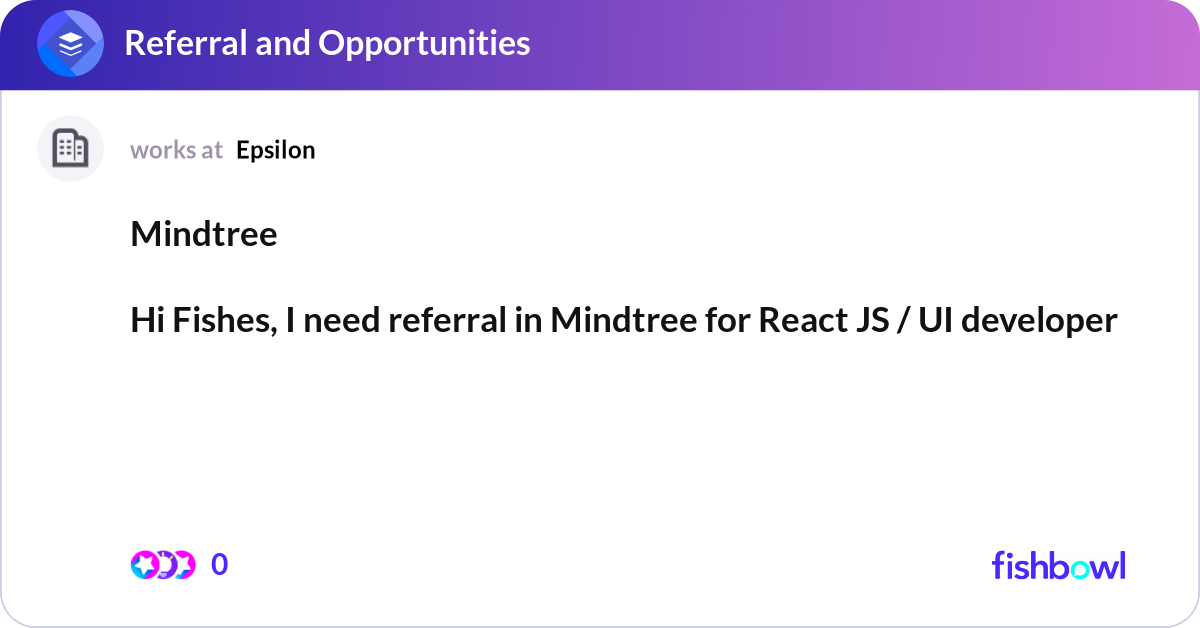 Referral and Opportunities

works at Epsilon

Mindtree

Hi Fishes, I need referral in Mindtree for React JS / UI developer

0

fishbowl